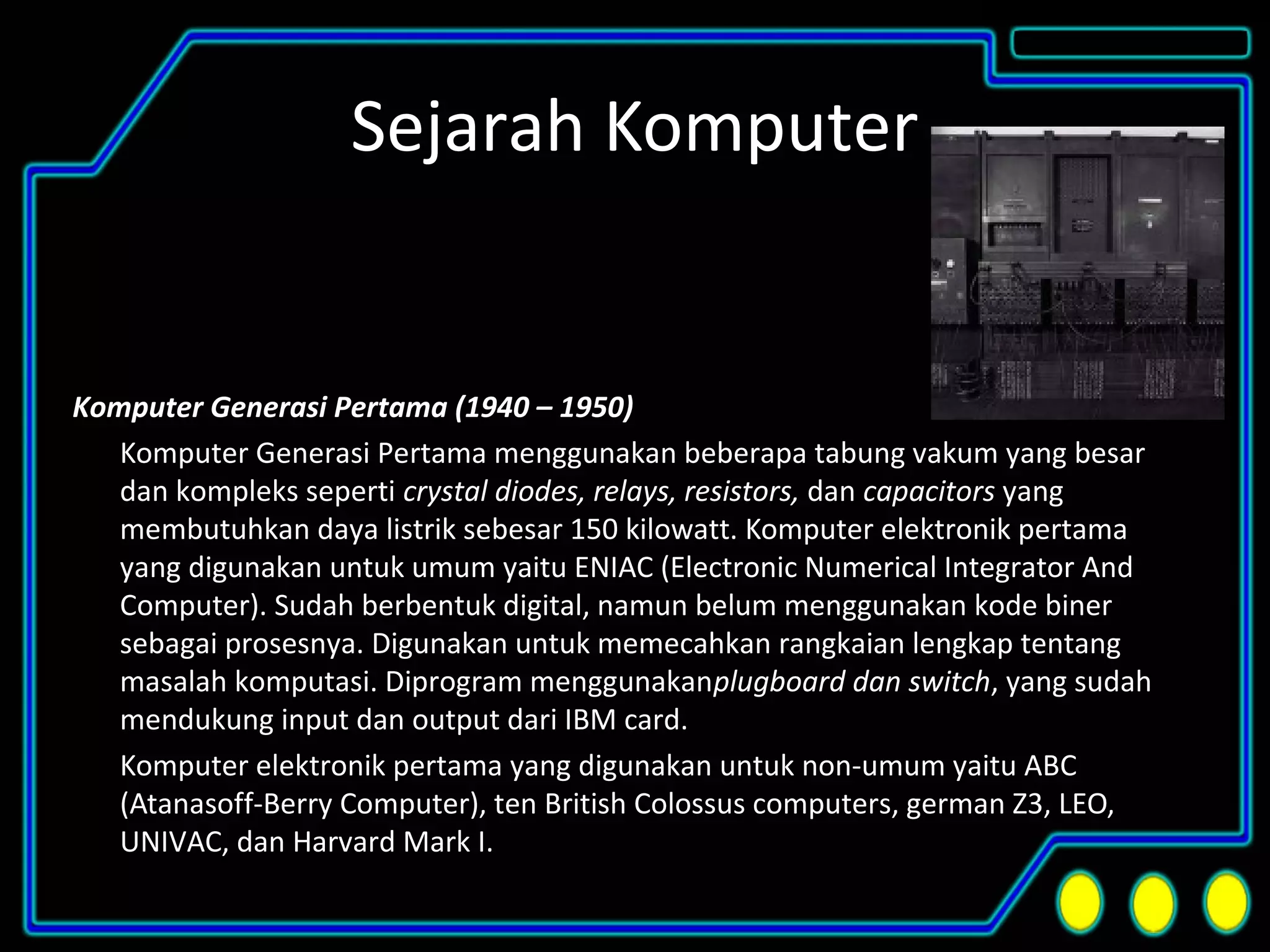 Sejarah Komputer

Komputer Generasi Pertama (1940 – 1950)

Komputer Generasi Pertama menggunakan beberapa tabung vakum yang besar dan kompleks seperti crystal diodes, relays, resistors, dan capacitors yang membutuhkan daya listrik sebesar 150 kilowatt. Komputer elektronik pertama yang digunakan untuk umum yaitu ENIAC (Electronic Numerical Integrator And Computer). Sudah berbentuk digital, namun belum menggunakan kode biner sebagai prosesnya. Digunakan untuk memecahkan rangkaian lengkap tentang masalah komputasi. Diprogram menggunakanplugboard dan switch, yang sudah mendukung input dan output dari IBM card.

Komputer elektronik pertama yang digunakan untuk non-umum yaitu ABC (Atanasoff-Berry Computer), ten British Colossus computers, german Z3, LEO, UNIVAC, dan Harvard Mark I.